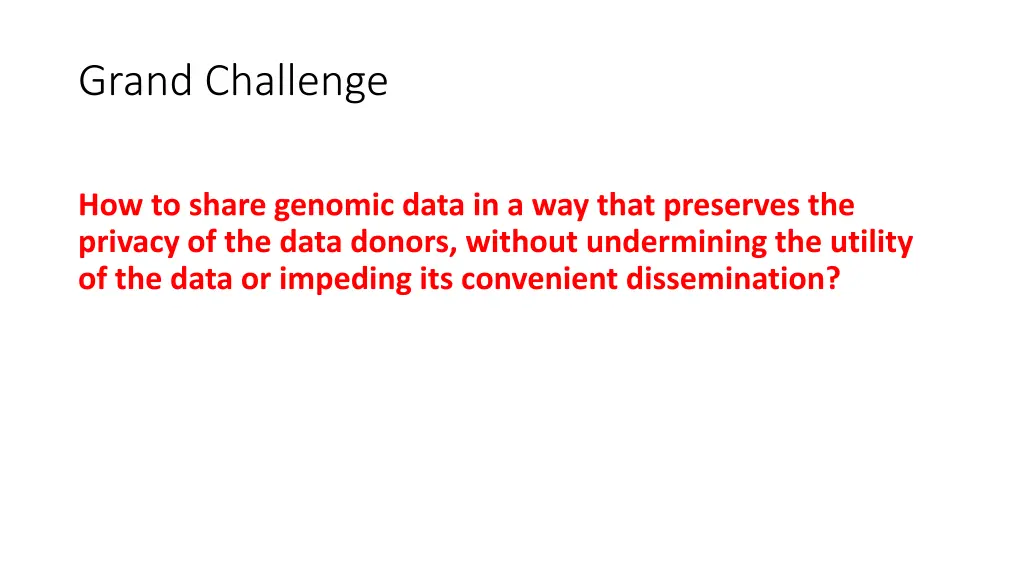 Grand Challenge

How to share genomic data in a way that preserves the privacy of the data donors, without undermining the utility of the data or impeding its convenient dissemination?